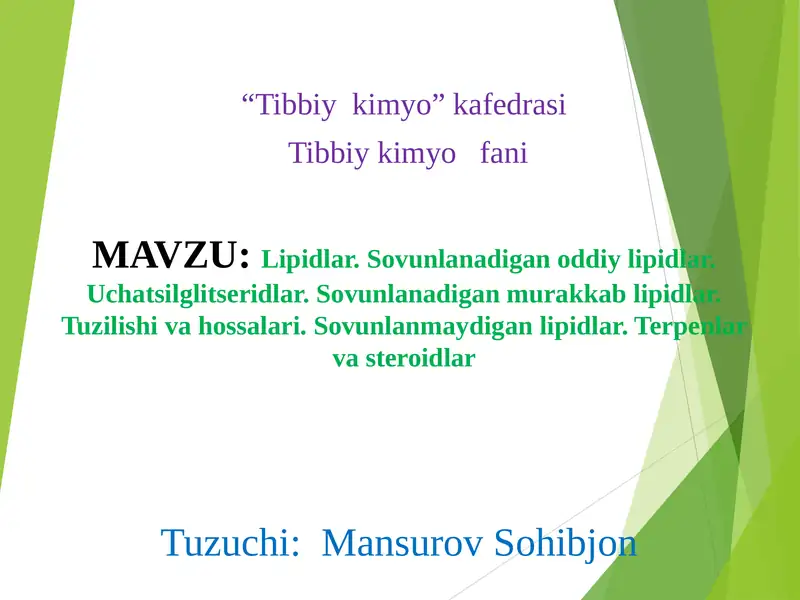 “Tibbiy kimyo” kafedrasi

Tibbiy kimyo fani

MAVZU: Lipidlar. Sovunlanadigan oddiy lipidlar. Uchatsilglitseridlar. Sovunlanadigan murakkab lipidlar. Tuzilishi va hossalari. Sovunlanmaydigan lipidlar. Terpenlar va steroidlar

Tuzuchi: Mansurov Sohibjon